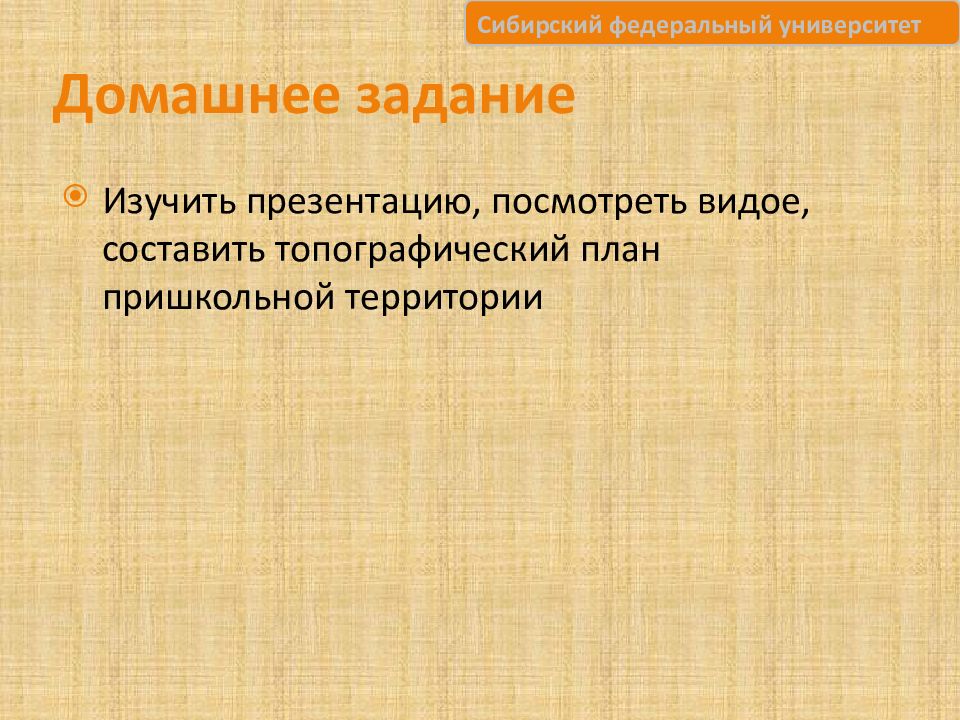 Сибирский федеральный университет

Домашнее задание

Изучить презентацию, посмотреть видое, составить топографический план пришкольной территории